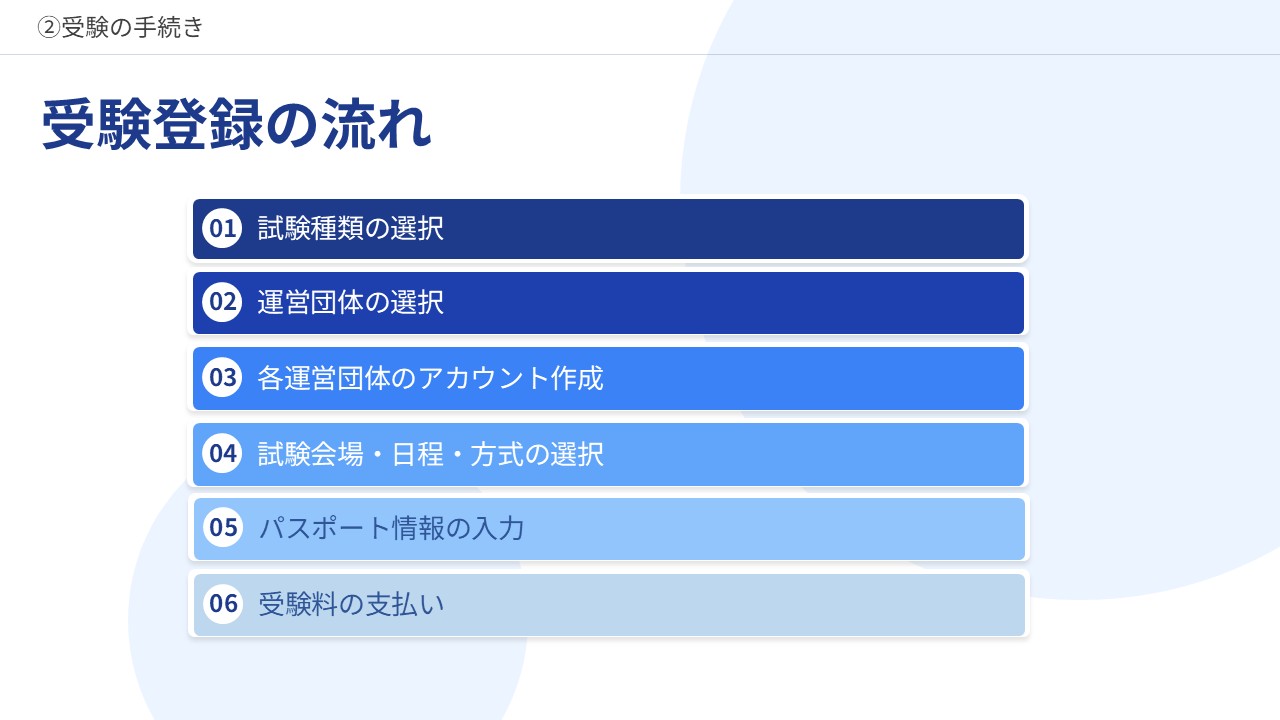 ②受験の手続き

受験登録の流れ

01 試験種類の選択

02 運営団体の選択

03 各運営団体のアカウント作成

04 試験会場・日程・方式の選択

05 パスポート情報の入力

06 受験料の支払い